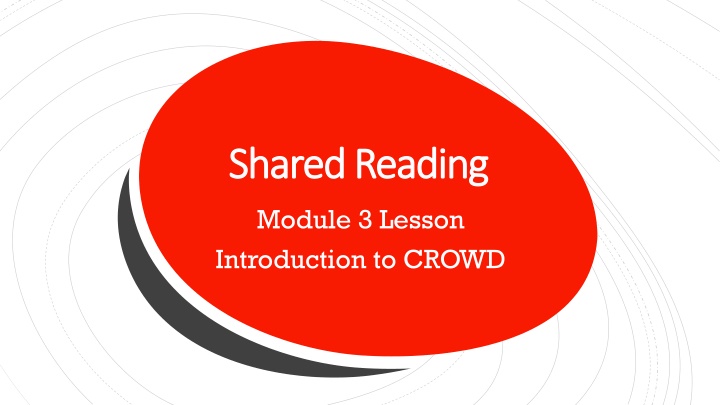 Shared Reading

Module 3 Lesson

Introduction to CROWD